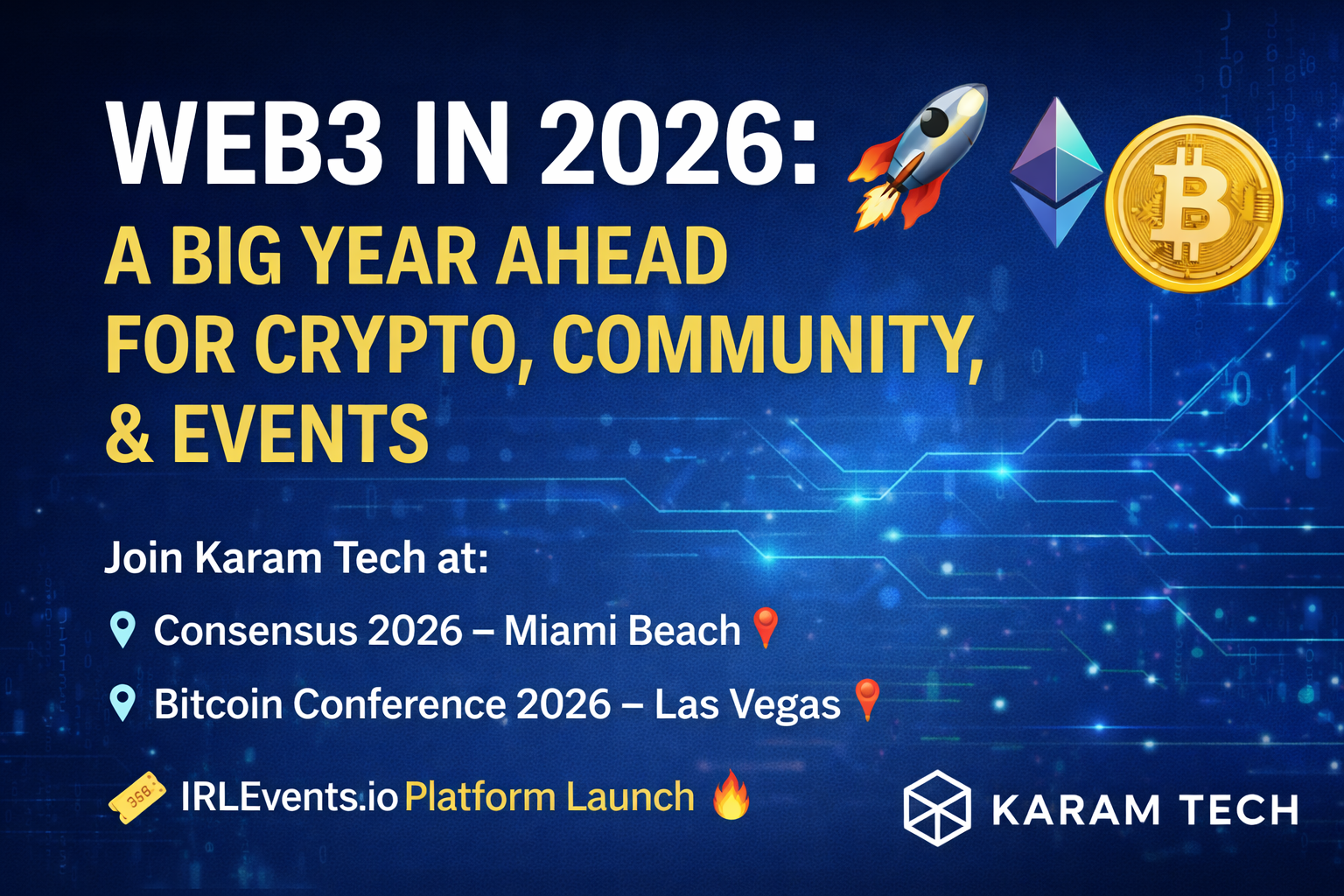 WEB3 IN 2026:
A BIG YEAR AHEAD FOR CRYPTO, COMMUNITY, & EVENTS

Join Karam Tech at:

Consensus 2026 – Miami Beach

Bitcoin Conference 2026 – Las Vegas

IRLEvents.io Platform Launch

KARAM TECH